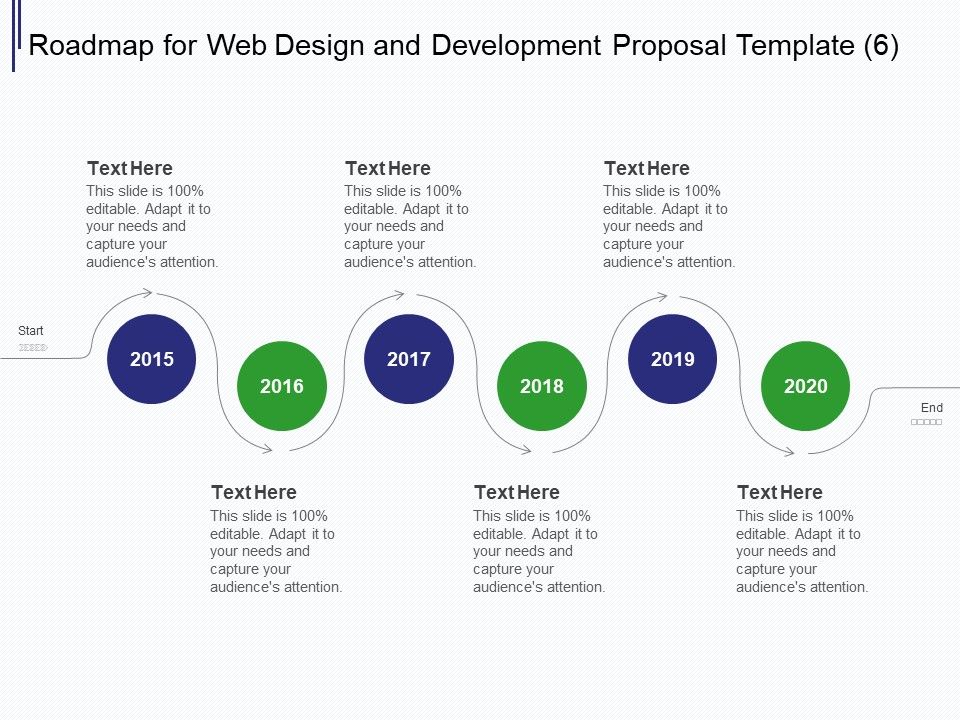 Roadmap for Web Design and Development Proposal Template (6)

Text Here
This slide is 100% editable. Adapt it to your needs and capture your audience's attention.

Text Here
This slide is 100% editable. Adapt it to your needs and capture your audience's attention.

Text Here
This slide is 100% editable. Adapt it to your needs and capture your audience's attention.

Start

2015

2016

2017

2018

2019

2020

End

Text Here
This slide is 100% editable. Adapt it to your needs and capture your audience's attention.

Text Here
This slide is 100% editable. Adapt it to your needs and capture your audience's attention.

Text Here
This slide is 100% editable. Adapt it to your needs and capture your audience's attention.